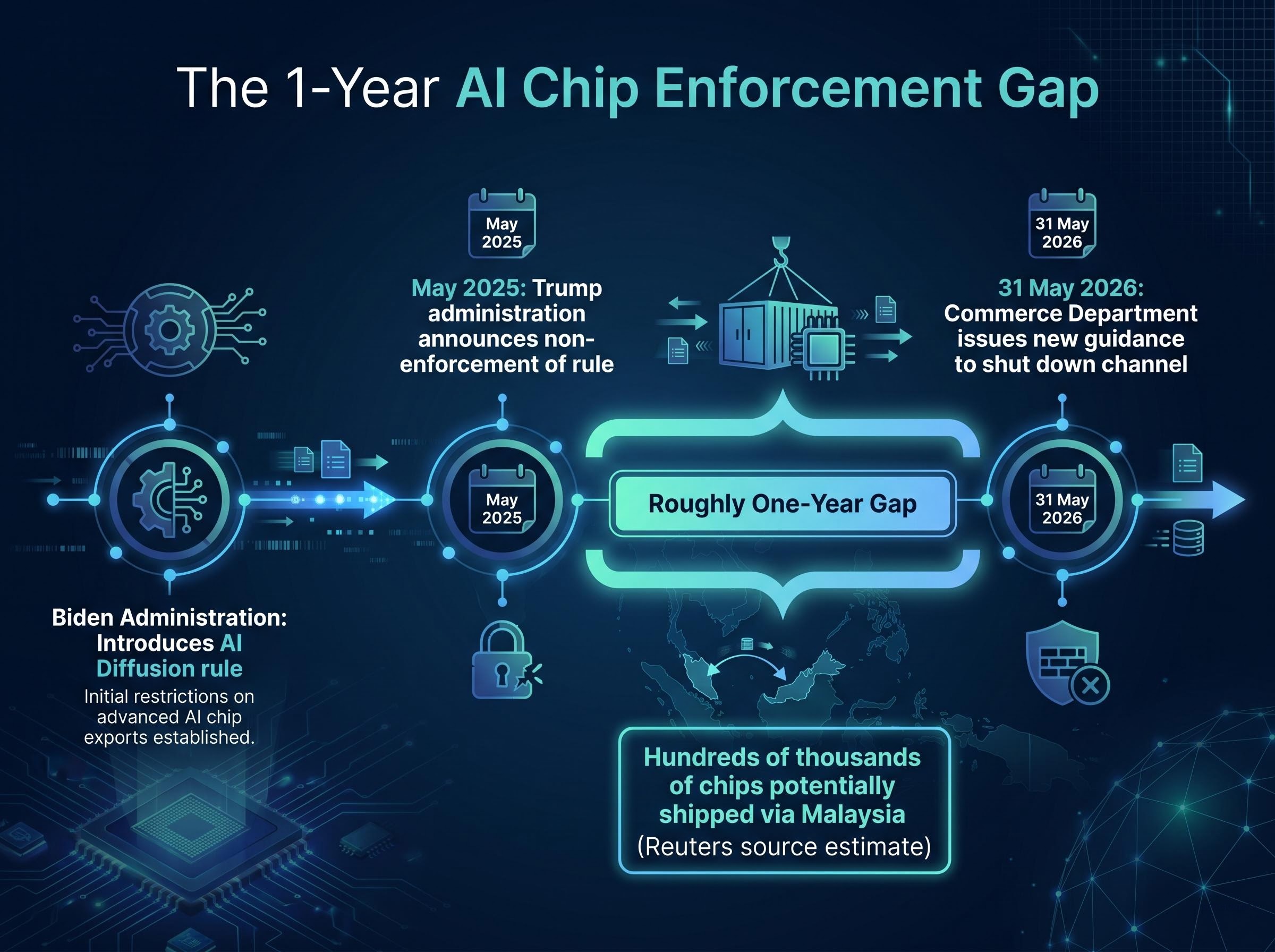 The 1-Year AI Chip Enforcement Gap

May 2025

May 2025: Trump administration announces non-enforcement of rule

31 May 2026

31 May 2026: Commerce Department issues new guidance to shut down channel

May 2025

Roughly One-Year Gap

31 May 2026

Biden Administration: Introduces AI Diffusion rule

Initial restrictions on advanced AI chip exports established.

Hundreds of thousands of chips potentially shipped via Malaysia (Reuters source estimate)